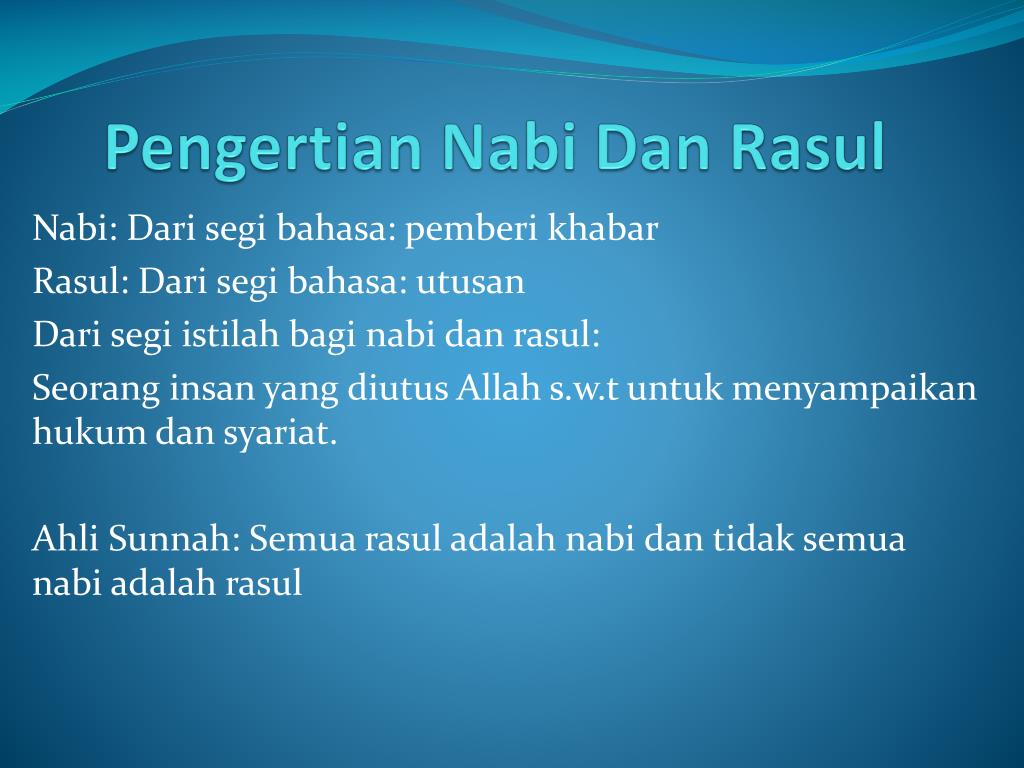 Pengertian Nabi Dan Rasul

Nabi: Dari segi bahasa: pemberi khabar

Rasul: Dari segi bahasa: utusan

Dari segi istilah bagi nabi dan rasul:

Seorang insan yang diutus Allah s.w.t untuk menyampaikan hukum dan syariat.

Ahli Sunnah: Semua rasul adalah nabi dan tidak semua nabi adalah rasul